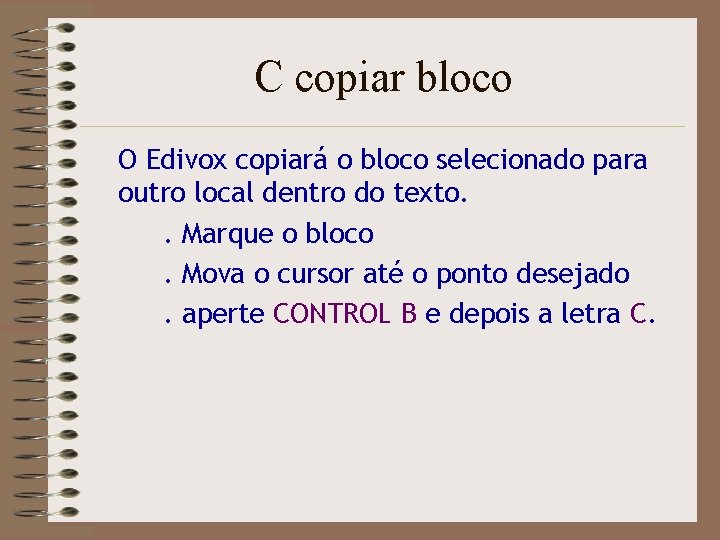 C copiar bloco

O Edivox copiará o bloco selecionado para outro local dentro do texto.

. Marque o bloco

. Mova o cursor até o ponto desejado

. aperte CONTROL B e depois a letra C.